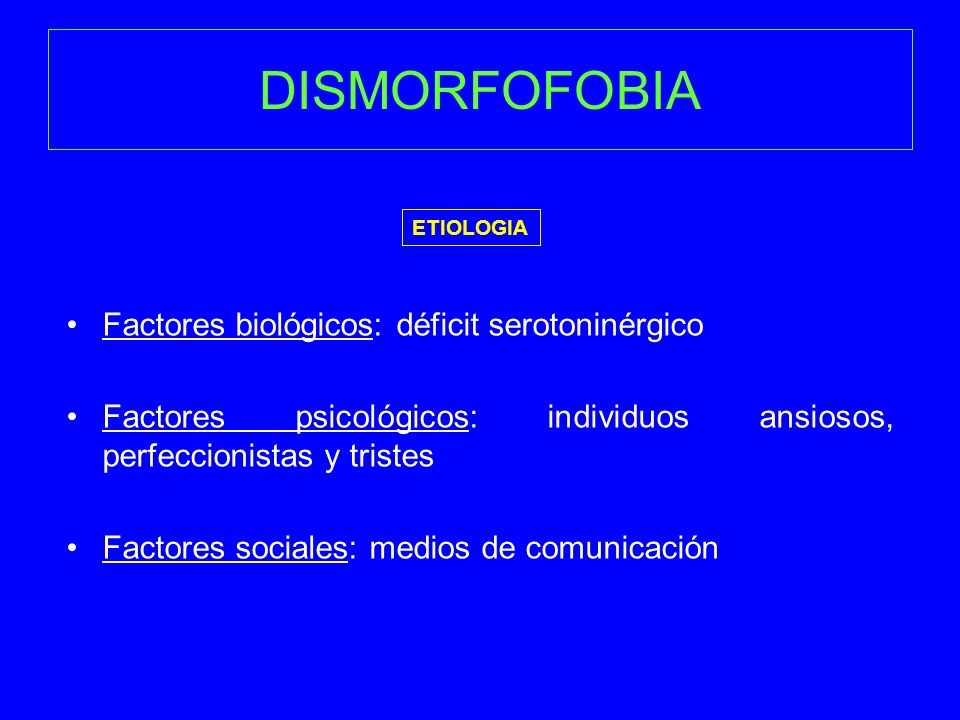 DISMORFOFOBIA

ETIOLOGIA

• Factores biológicos: déficit serotoninérgico

• Factores psicológicos: individuos ansiosos, perfeccionistas y tristes

• Factores sociales: medios de comunicación